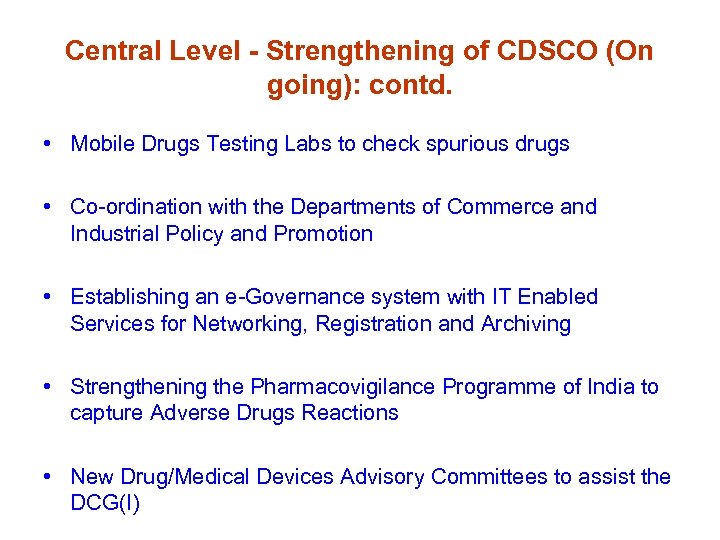 Central Level - Strengthening of CDSCO (On going): contd.

• Mobile Drugs Testing Labs to check spurious drugs

• Co-ordination with the Departments of Commerce and Industrial Policy and Promotion

• Establishing an e-Governance system with IT Enabled Services for Networking, Registration and Archiving

• Strengthening the Pharmacovigilance Programme of India to capture Adverse Drugs Reactions

• New Drug/Medical Devices Advisory Committees to assist the DCG(I)